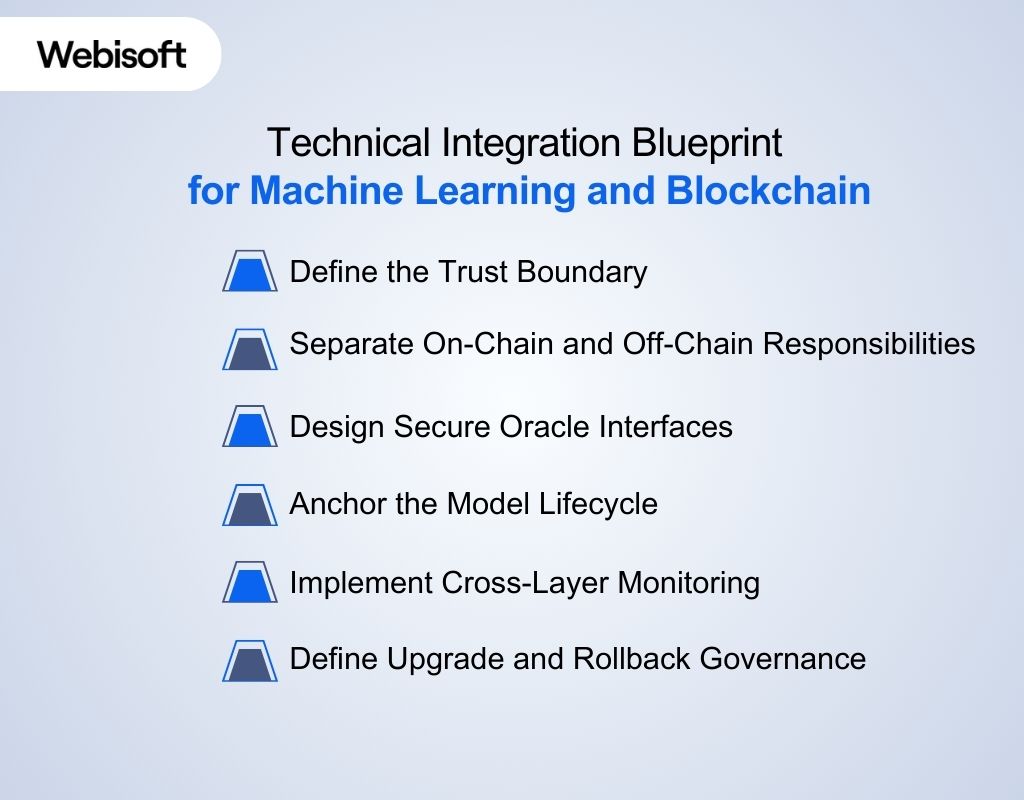 Webisoft

Technical Integration Blueprint
for Machine Learning and Blockchain

Define the Trust Boundary

Separate On-Chain and Off-Chain Responsibilities

Design Secure Oracle Interfaces

Anchor the Model Lifecycle

Implement Cross-Layer Monitoring

Define Upgrade and Rollback Governance